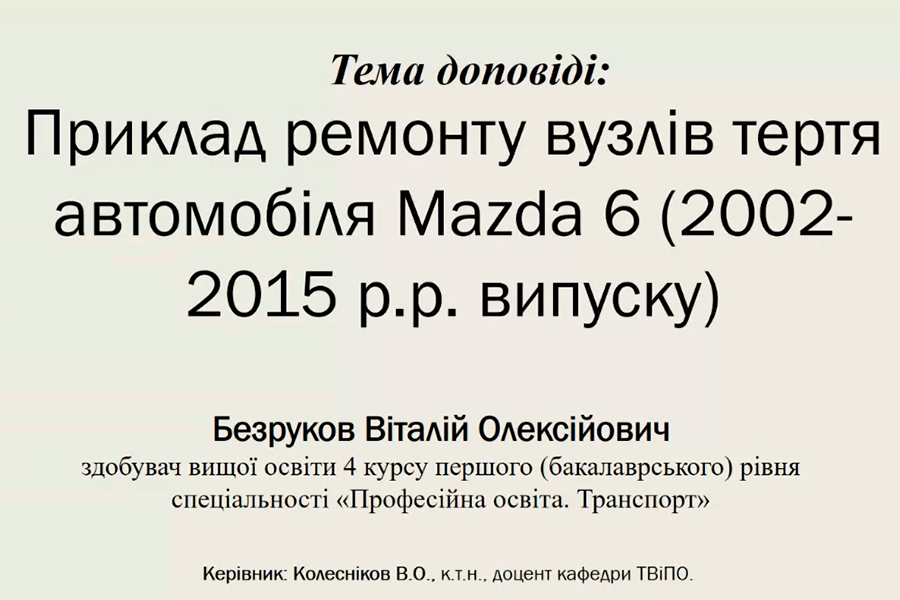 Тема доповіді:
Приклад ремонту вузлів тертя автомобіля Mazda 6 (2002-2015 р.р. випуску)

Безруков Віталій Олексійович
здобувач вищої освіти 4 курсу першого (бакалаврського) рівня спеціальності «Професійна освіта. Транспорт»

Керівник: Колесніков В.О., к.т.н., доцент кафедри ТВіПО.